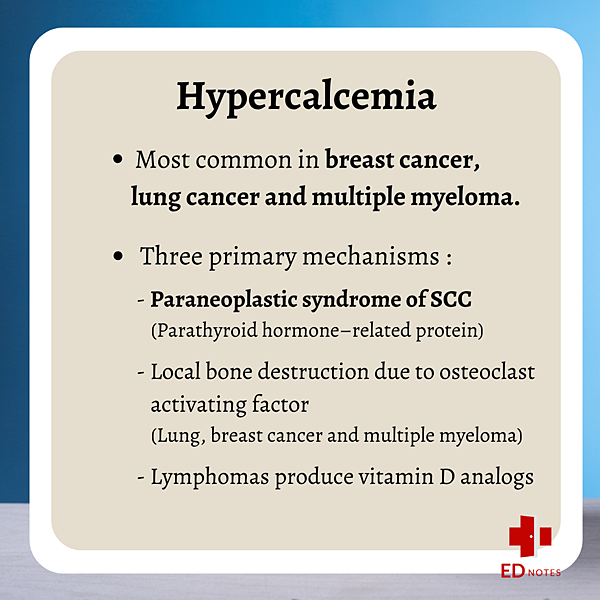 Hypercalcemia

• Most common in breast cancer, lung cancer and multiple myeloma.

• Three primary mechanisms :

- Paraneoplastic syndrome of SCC
(Parathyroid hormone–related protein)

- Local bone destruction due to osteoclast activating factor
(Lung, breast cancer and multiple myeloma)

- Lymphomas produce vitamin D analogs

ED NOTES